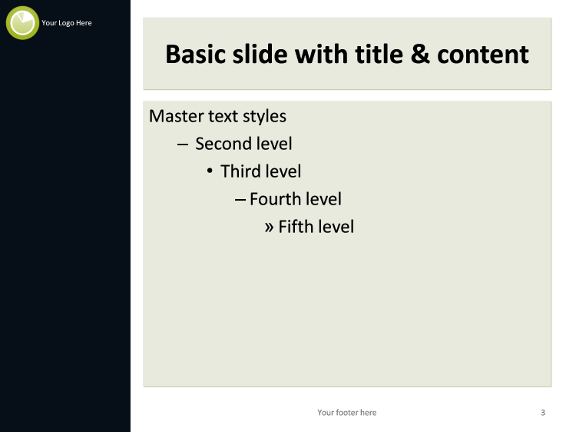 Your Logo Here

Basic slide with title & content

Master text styles
– Second level
• Third level
– Fourth level
» Fifth level

Your footer here

3